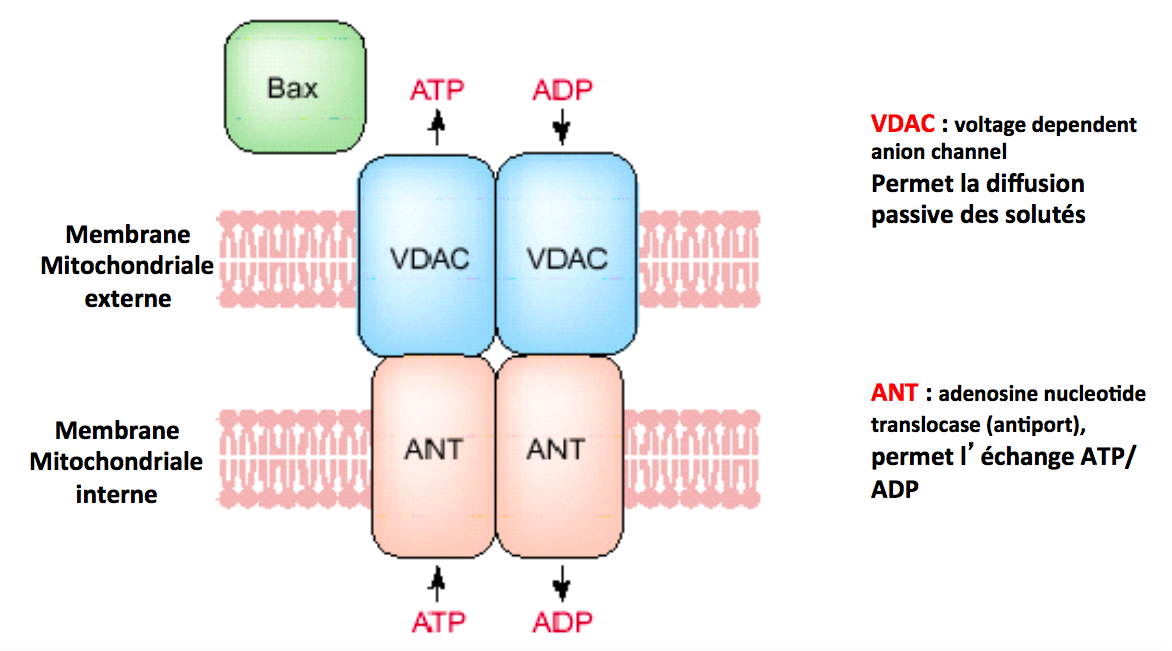 Bax

ATP ADP

Membrane Mitochondriale externe

VDAC VDAC

Membrane Mitochondriale interne

ANT ANT

ATP ADP

VDAC : voltage dependent anion channel
Permet la diffusion passive des solutés

ANT : adenosine nucleotide translocase (antiport), permet l' échange ATP/ ADP